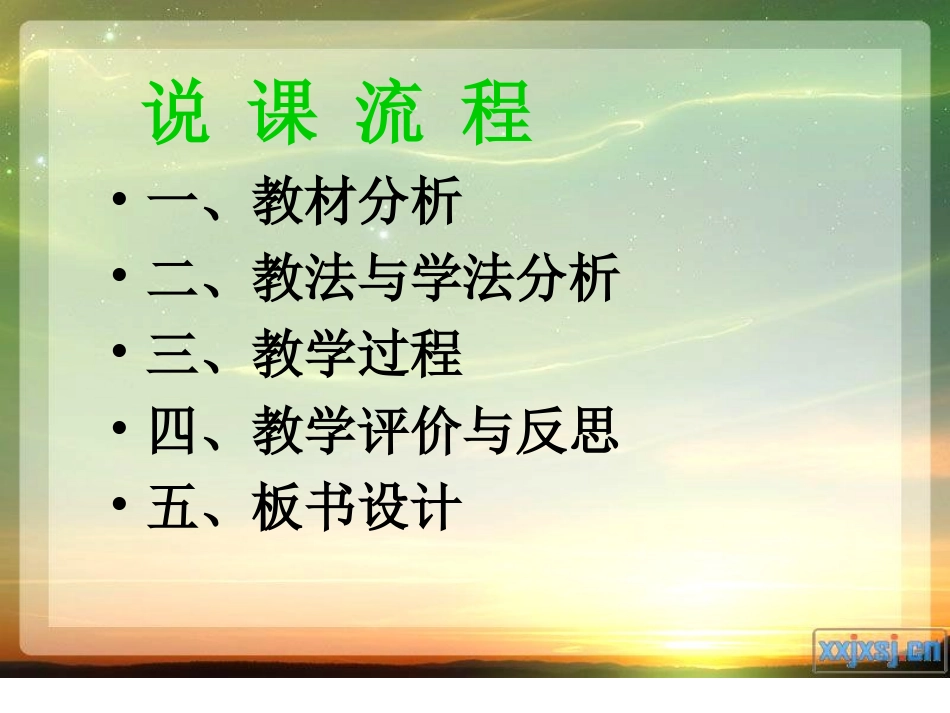 说 课 流 程

• 一、教材分析
• 二、教法与学法分析
• 三、教学过程
• 四、教学评价与反思
• 五、板书设计

xxjxsj.cn